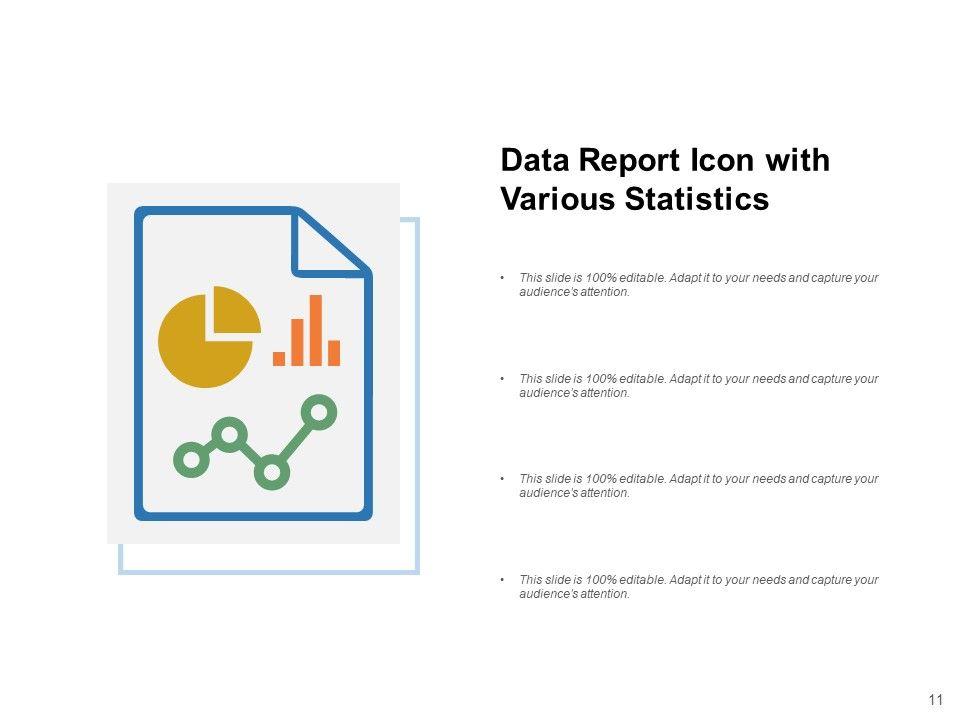 Data Report Icon with Various Statistics

• This slide is 100% editable. Adapt it to your needs and capture your audience's attention.

• This slide is 100% editable. Adapt it to your needs and capture your audience's attention.

• This slide is 100% editable. Adapt it to your needs and capture your audience's attention.

• This slide is 100% editable. Adapt it to your needs and capture your audience's attention.

11